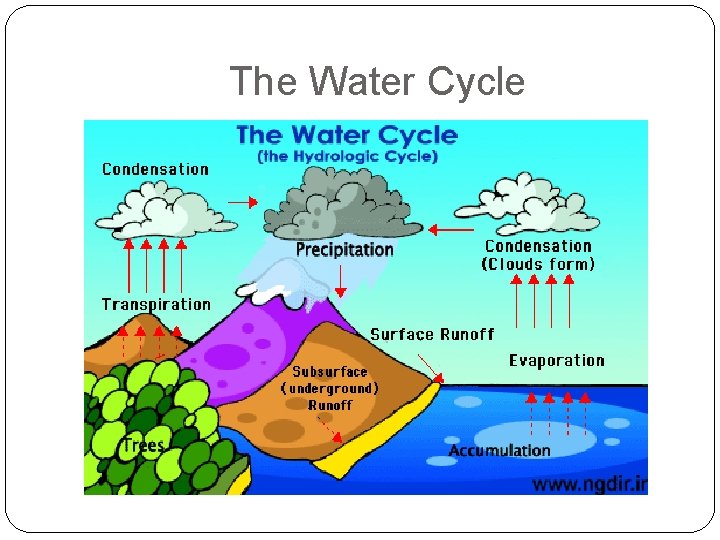 The Water Cycle

The Water Cycle
(the Hydrologic Cycle)

Condensation

Precipitation

Condensation
(Clouds form)

Transpiration

Surface Runoff

Evaporation

Subsurface
(underground)
Runoff

Trees

Accumulation

www.ngdir.ir